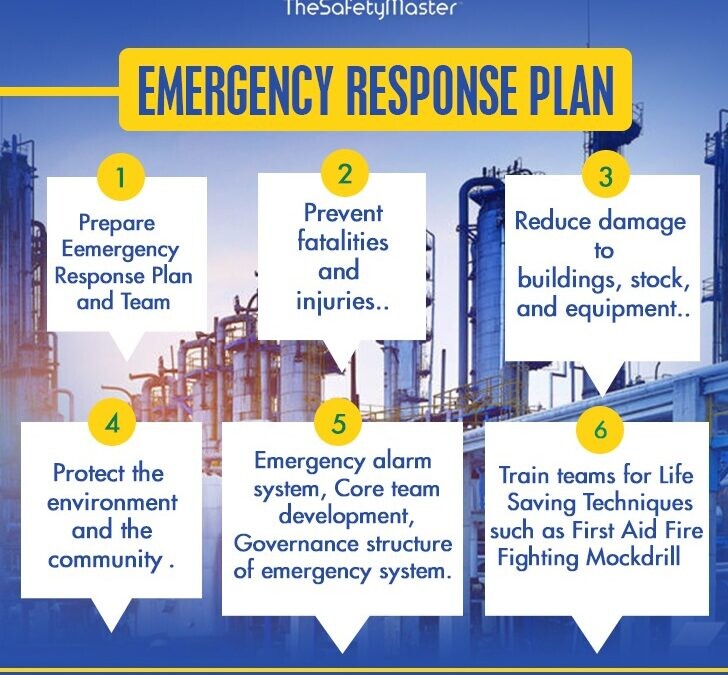 TheSafetyMaster

EMERGENCY RESPONSE PLAN

1

Prepare Eemergency Response Plan and Team

2

Prevent fatalities and injuries..

3

Reduce damage to buildings, stock, and equipment..

4

Protect the environment and the community .

5

Emergency alarm system, Core team development, Governance structure of emergency system.

6

Train teams for Life Saving Techniques such as First Aid Fire Fighting Mockdrill